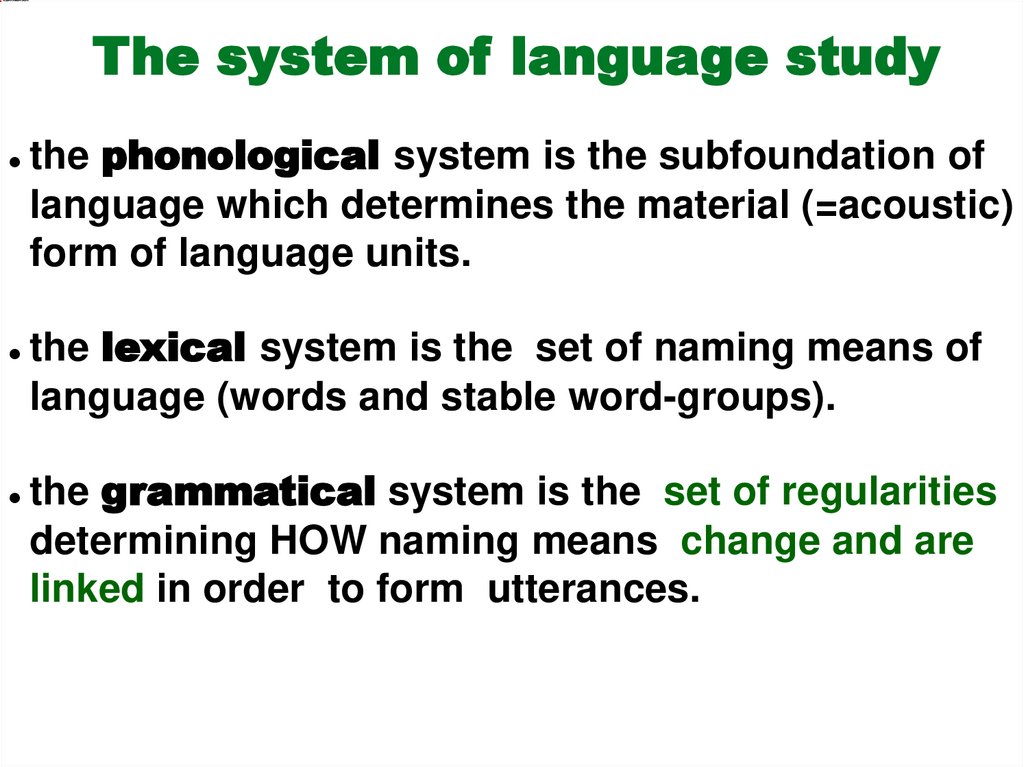 The system of language study

• the phonological system is the subfoundation of language which determines the material (=acoustic) form of language units.

• the lexical system is the set of naming means of language (words and stable word-groups).

• the grammatical system is the set of regularities determining HOW naming means change and are linked in order to form utterances.